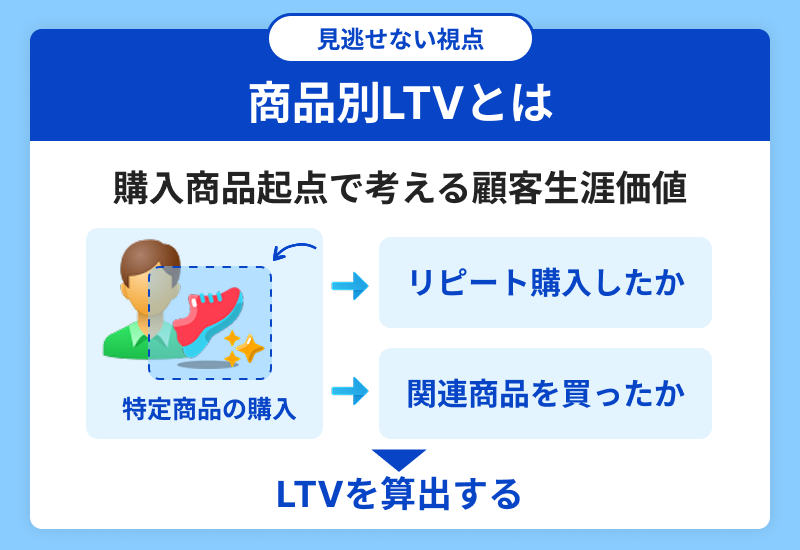 見逃せない視点

商品別LTVとは

購入商品起点で考える顧客生涯価値

特定商品の購入

リピート購入したか

関連商品を買ったか

LTVを算出する